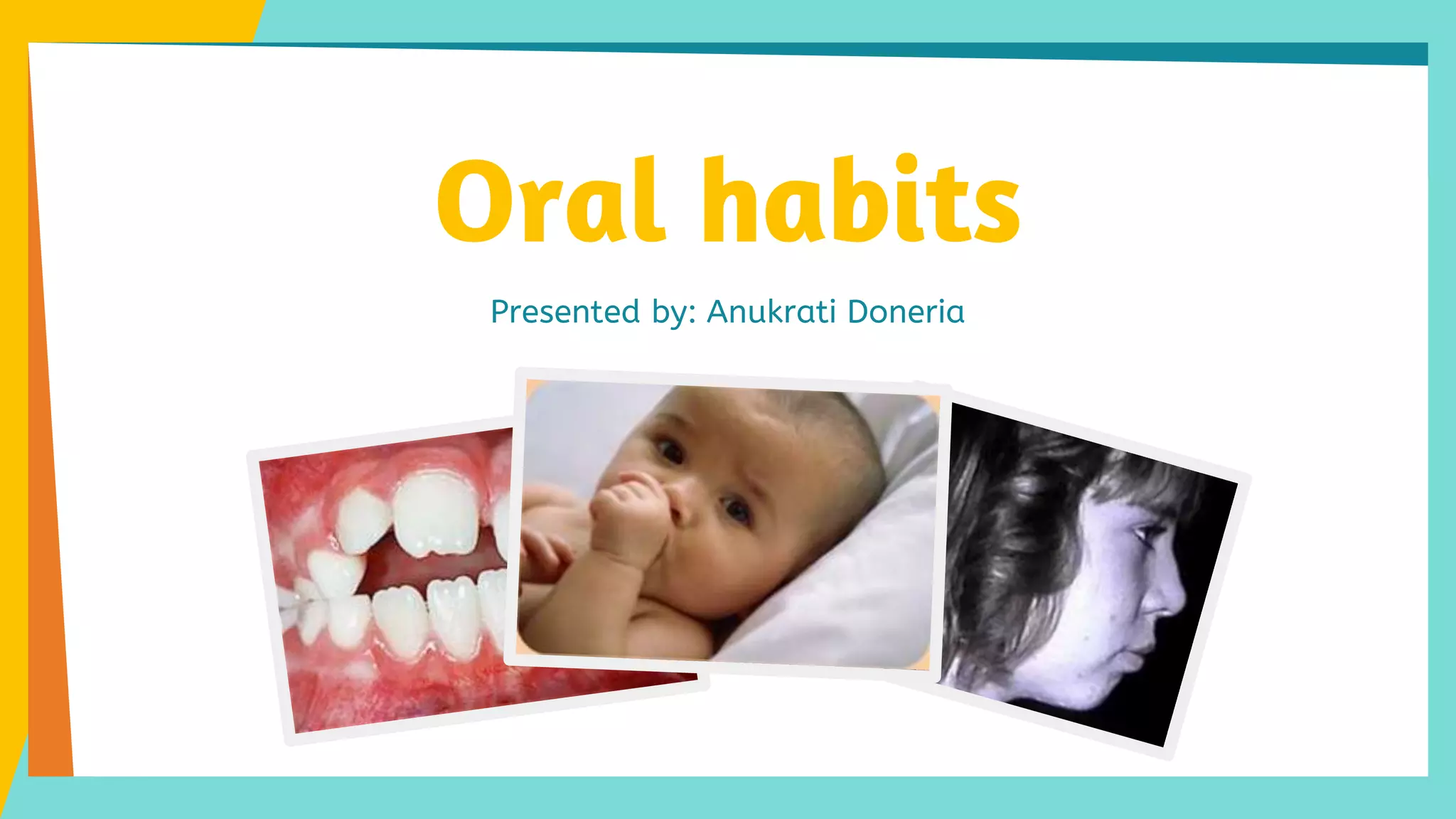 Oral habits

Presented by: Anukrati Doneria